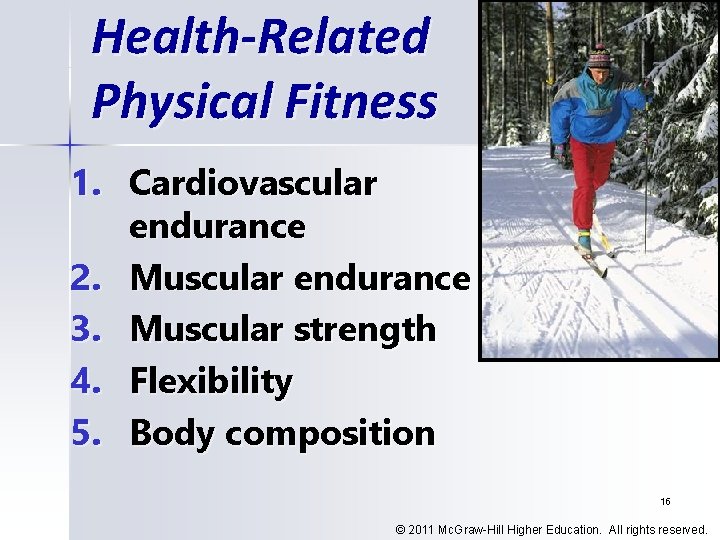 Health-Related Physical Fitness

1. Cardiovascular endurance
2. Muscular endurance
3. Muscular strength
4. Flexibility
5. Body composition

16

© 2011 McGraw-Hill Higher Education. All rights reserved.